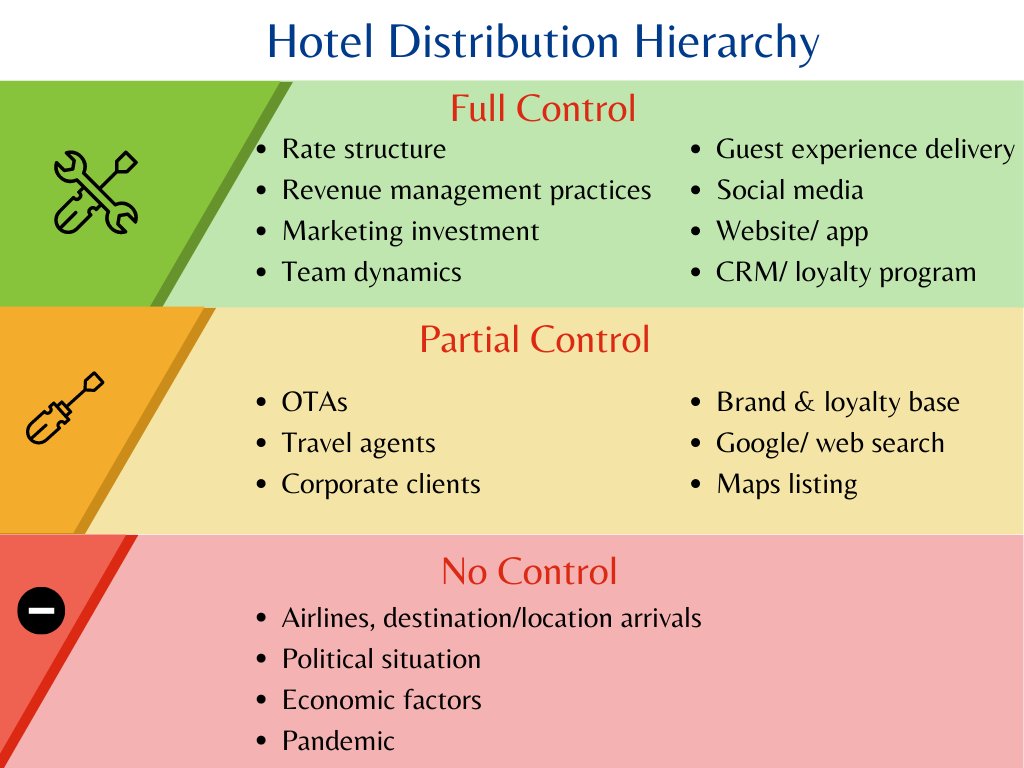 Hotel Distribution Hierarchy

Full Control

- Rate structure
- Revenue management practices
- Marketing investment
- Team dynamics

- Guest experience delivery
- Social media
- Website/ app
- CRM/ loyalty program

Partial Control

- OTAs
- Travel agents
- Corporate clients

- Brand & loyalty base
- Google/ web search
- Maps listing

No Control

- Airlines, destination/location arrivals
- Political situation
- Economic factors
- Pandemic